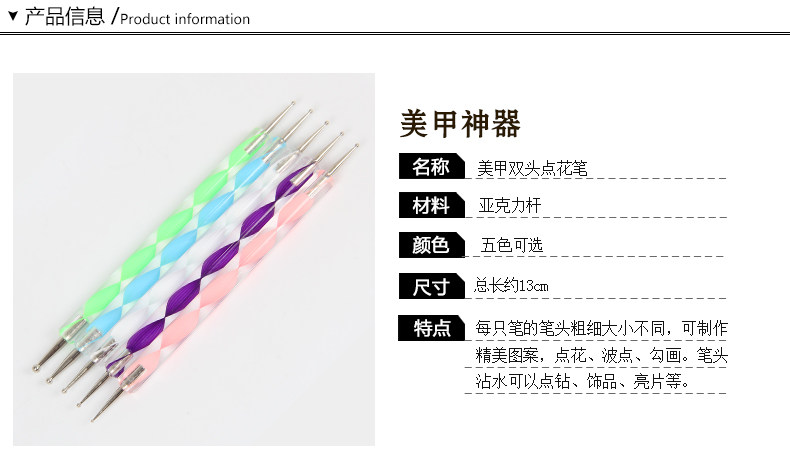 ▼ 产品信息 /Product information

美甲神器

名称 美甲双头点花笔

材料 亚克力杆

颜色 五色可选

尺寸 总长约13cm

特点 每只笔的笔头粗细大小不同，可制作精美图案，点花、波点、勾画。笔头沾水可以点钻、饰品、亮片等。